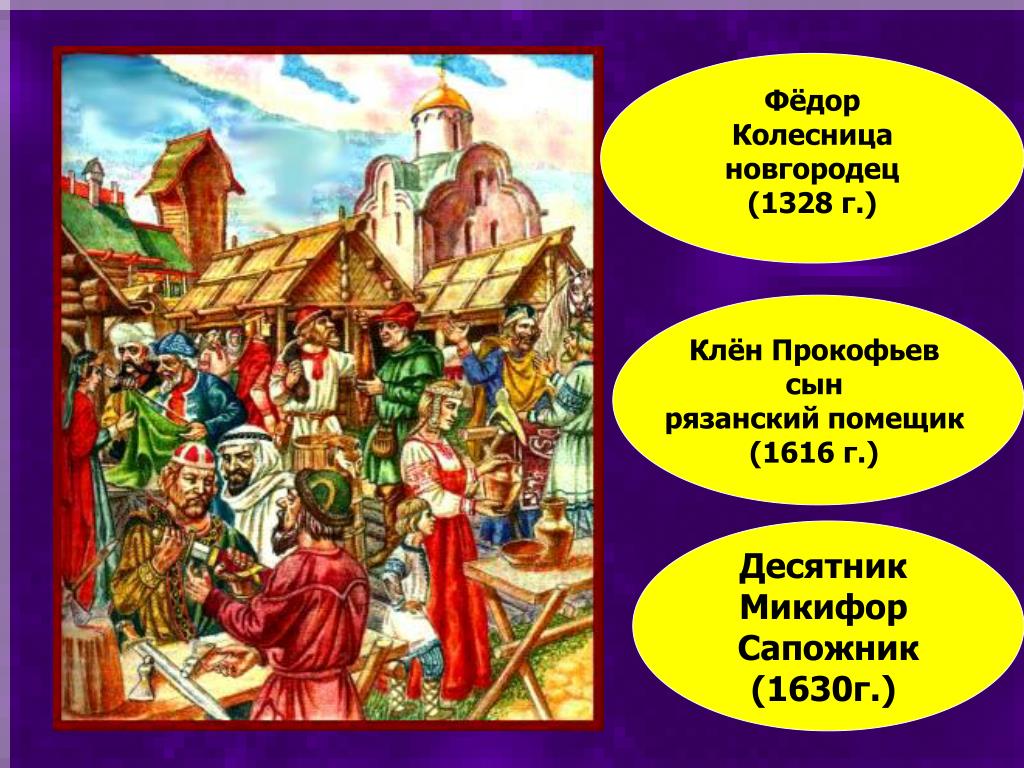 Фёдор
Колесница
новгородец
(1328 г.)

Клён Прокофьев
сын
рязанский помещик
(1616 г.)

Десятник
Микифор
Сапожник
(1630г.)